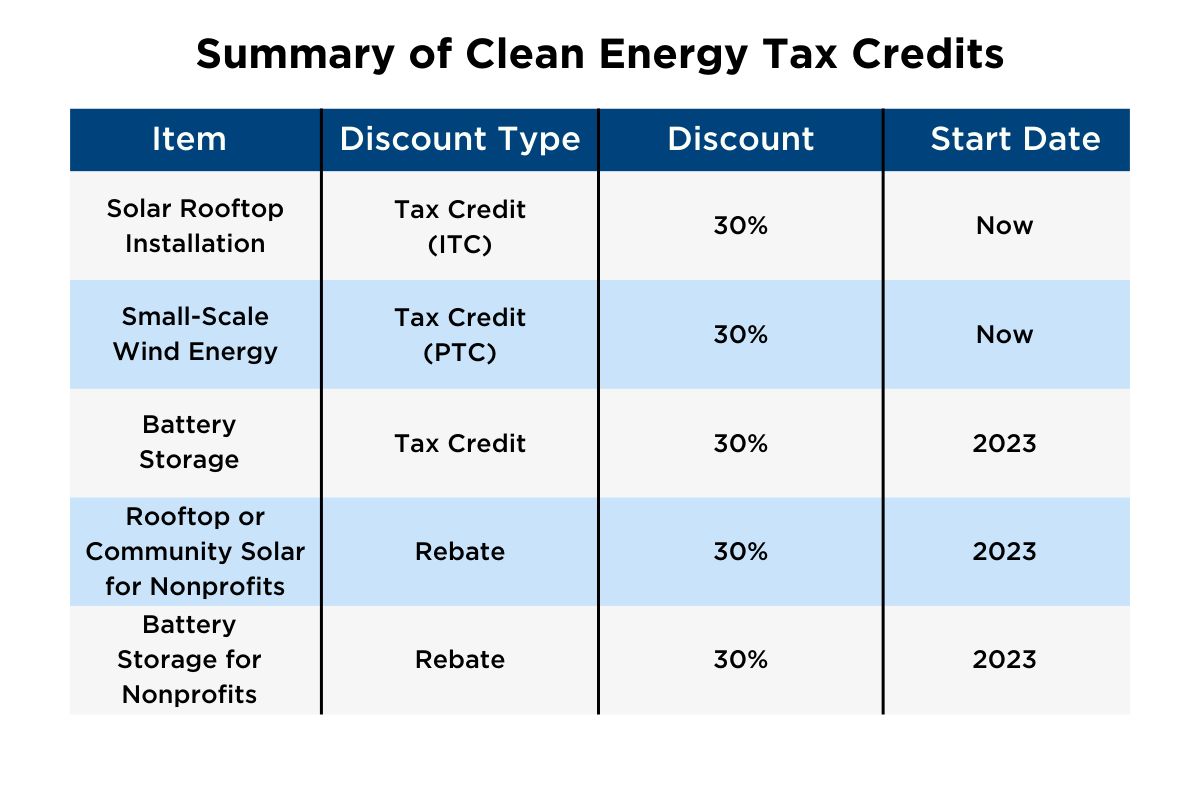 Summary of Clean Energy Tax Credits

| Item | Discount Type | Discount | Start Date |
|---|---|---|---|
| Solar Rooftop Installation | Tax Credit (ITC) | 30% | Now |
| Small-Scale Wind Energy | Tax Credit (PTC) | 30% | Now |
| Battery Storage | Tax Credit | 30% | 2023 |
| Rooftop or Community Solar for Nonprofits | Rebate | 30% | 2023 |
| Battery Storage for Nonprofits | Rebate | 30% | 2023 |